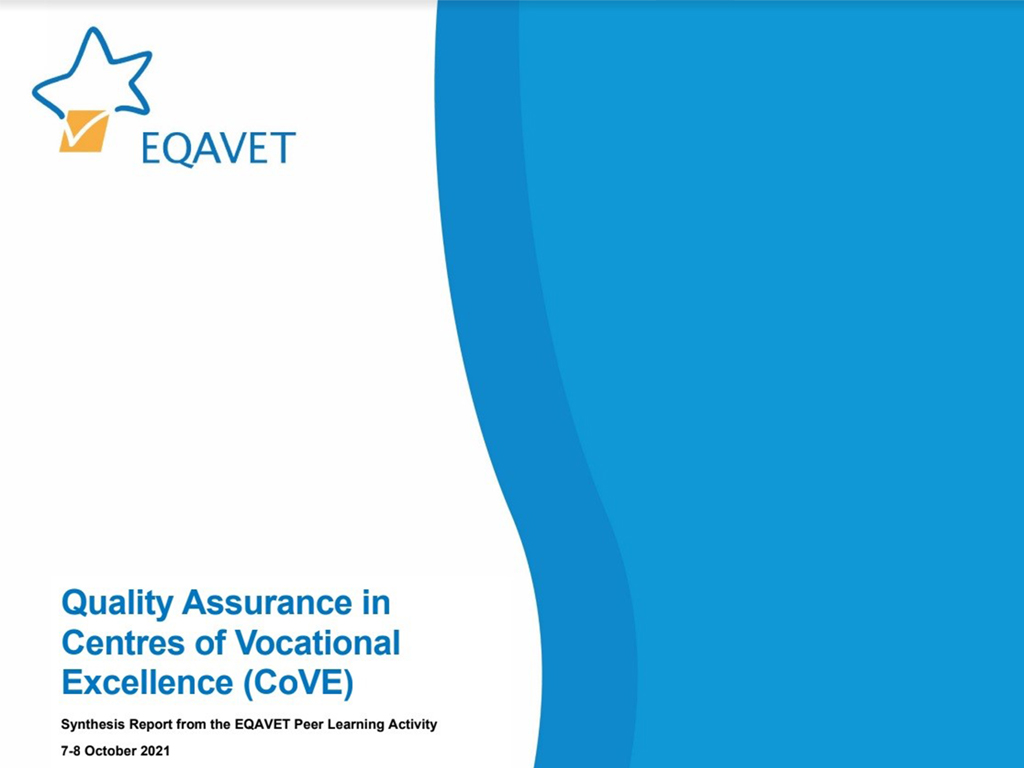 EQAVET

Quality Assurance in Centres of Vocational Excellence (CoVE)

Synthesis Report from the EQAVET Peer Learning Activity

7-8 October 2021